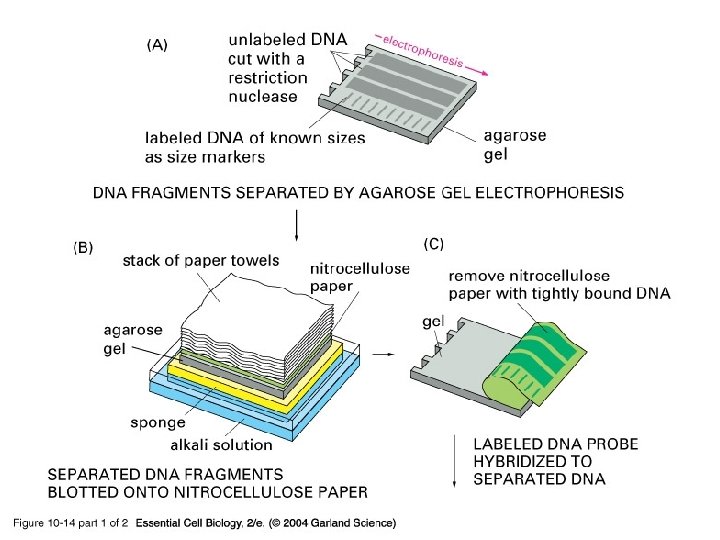 (A)

unlabeled DNA cut with a restriction nuclease

electrophoresis

labeled DNA of known sizes as size markers

agarose gel

DNA FRAGMENTS SEPARATED BY AGAROSE GEL ELECTROPHORESIS

(B)

stack of paper towels

nitrocellulose paper

agarose gel

sponge

alkali solution

SEPARATED DNA FRAGMENTS BLOTTED ONTO NITROCELLULOSE PAPER

(C)

remove nitrocellulose paper with tightly bound DNA

gel

LABELED DNA PROBE HYBRIDIZED TO SEPARATED DNA

Figure 10-14 part 1 of 2 Essential Cell Biology, 2/e. (© 2004 Garland Science)